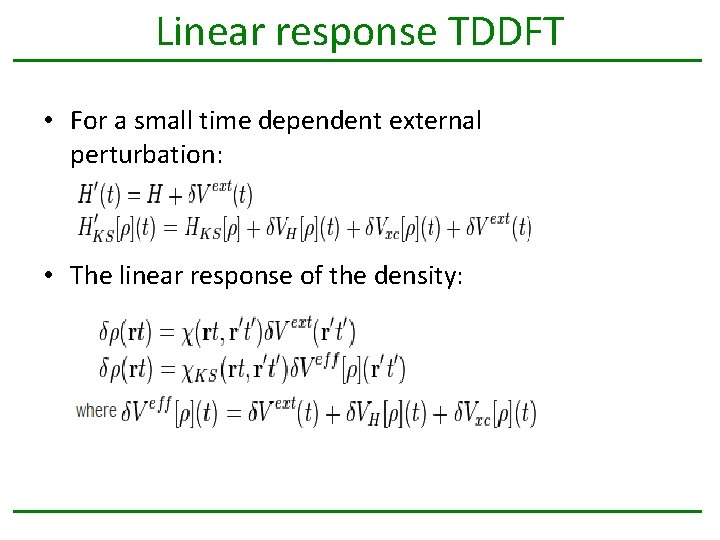 Linear response TDDFT

• For a small time dependent external perturbation:

$H'(t) = H + \delta V^{ext}(t)$
$H'_{KS}[\rho](t) = H_{KS}[\rho] + \delta V_H[\rho](t) + \delta V_{xc}[\rho](t) + \delta V^{ext}(t)$

• The linear response of the density:

$\delta\rho(\mathbf{r}t) = \chi(\mathbf{r}t, \mathbf{r}'t')\delta V^{ext}(\mathbf{r}'t')$
$\delta\rho(\mathbf{r}t) = \chi_{KS}(\mathbf{r}t, \mathbf{r}'t')\delta V^{eff}[\rho](\mathbf{r}'t')$
where $\delta V^{eff}[\rho](t) = \delta V^{ext}(t) + \delta V_H[\rho](t) + \delta V_{xc}[\rho](t)$